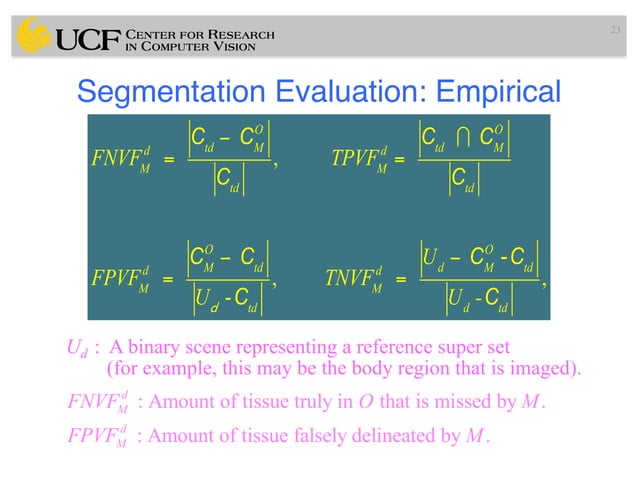 UCF CENTER FOR RESEARCH IN COMPUTER VISION

23

Segmentation Evaluation: Empirical

$FNVF_M^d = \frac{|C_{td} - C_M^O|}{|C_{td}|}$, $TPVF_M^d = \frac{|C_{td} \cap C_M^O|}{|C_{td}|}$

$FPVF_M^d = \frac{|C_M^O - C_{td}|}{|U_d - C_{td}|}$, $TNVF_M^d = \frac{|U_d - C_M^O - C_{td}|}{|U_d - C_{td}|}$,

$U_d$ : A binary scene representing a reference super set (for example, this may be the body region that is imaged).

$FNVF_M^d$ : Amount of tissue truly in $O$ that is missed by $M$.

$FPVF_M^d$ : Amount of tissue falsely delineated by $M$.